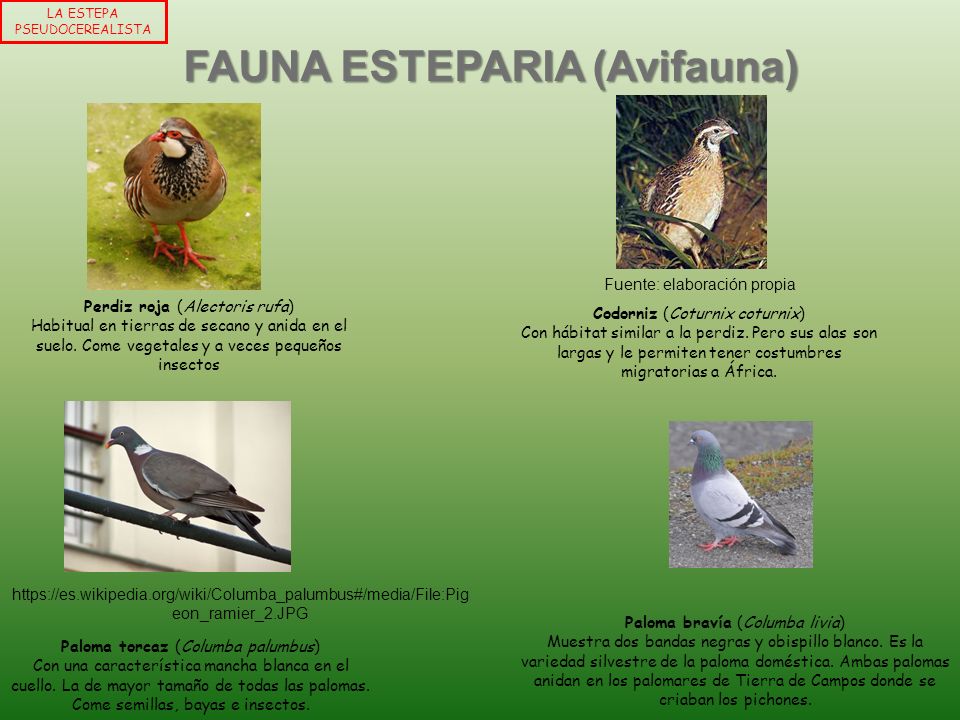 LA ESTEPA PSEUDOCEREALISTA

FAUNA ESTEPARIA (Avifauna)

Perdiz roja (Alectoris rufa)
Habitual en tierras de secano y anida en el suelo. Come vegetales y a veces pequeños insectos

Fuente: elaboración propia

Codorniz (Coturnix coturnix)
Con hábitat similar a la perdiz. Pero sus alas son largas y le permiten tener costumbres migratorias a África.

https://es.wikipedia.org/wiki/Columba_palumbus#/media/File:Pigeon_ramier_2.JPG

Paloma torcaz (Columba palumbus)
Con una característica mancha blanca en el cuello. La de mayor tamaño de todas las palomas. Come semillas, bayas e insectos.

Paloma bravía (Columba livia)
Muestra dos bandas negras y obispillo blanco. Es la variedad silvestre de la paloma doméstica. Ambas palomas anidan en los palomares de Tierra de Campos donde se criaban los pichones.